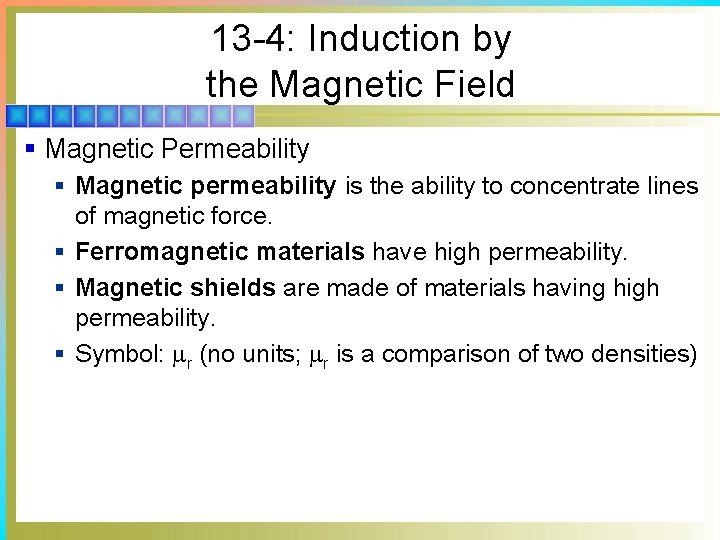 13-4: Induction by the Magnetic Field

Magnetic Permeability

Magnetic permeability is the ability to concentrate lines of magnetic force.

Ferromagnetic materials have high permeability.

Magnetic shields are made of materials having high permeability.

Symbol: $\mu_r$ (no units; $\mu_r$ is a comparison of two densities)